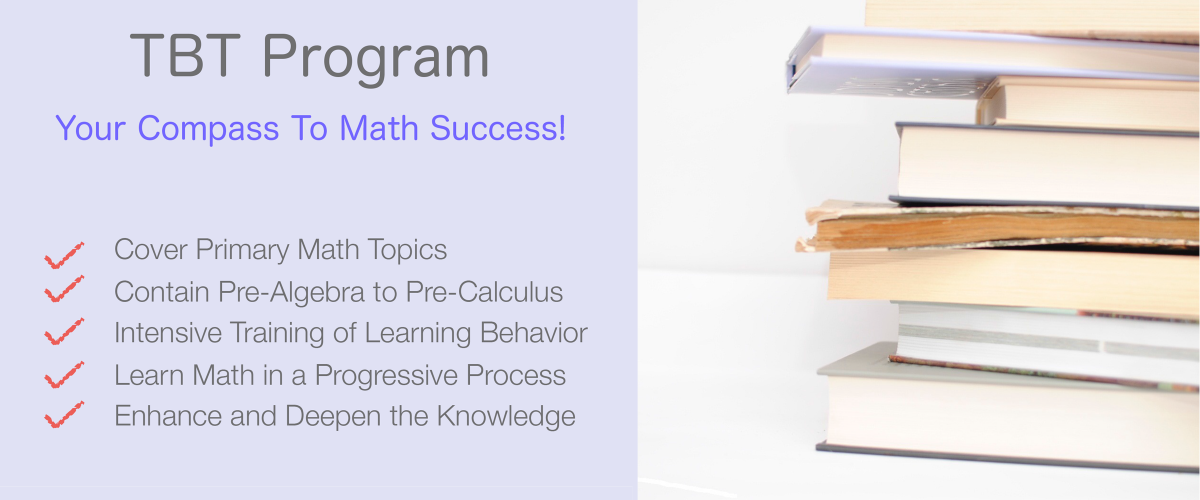 TBT Program

Your Compass To Math Success!

Cover Primary Math Topics
Contain Pre-Algebra to Pre-Calculus
Intensive Training of Learning Behavior
Learn Math in a Progressive Process
Enhance and Deepen the Knowledge